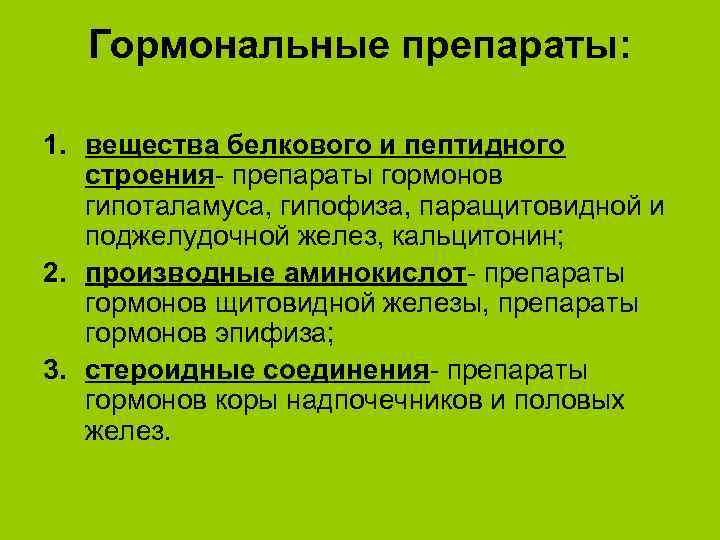 Гормональные препараты:

1. вещества белкового и пептидного строения- препараты гормонов гипоталамуса, гипофиза, паращитовидной и поджелудочной желез, кальцитонин;
2. производные аминокислот- препараты гормонов щитовидной железы, препараты гормонов эпифиза;
3. стероидные соединения- препараты гормонов коры надпочечников и половых желез.